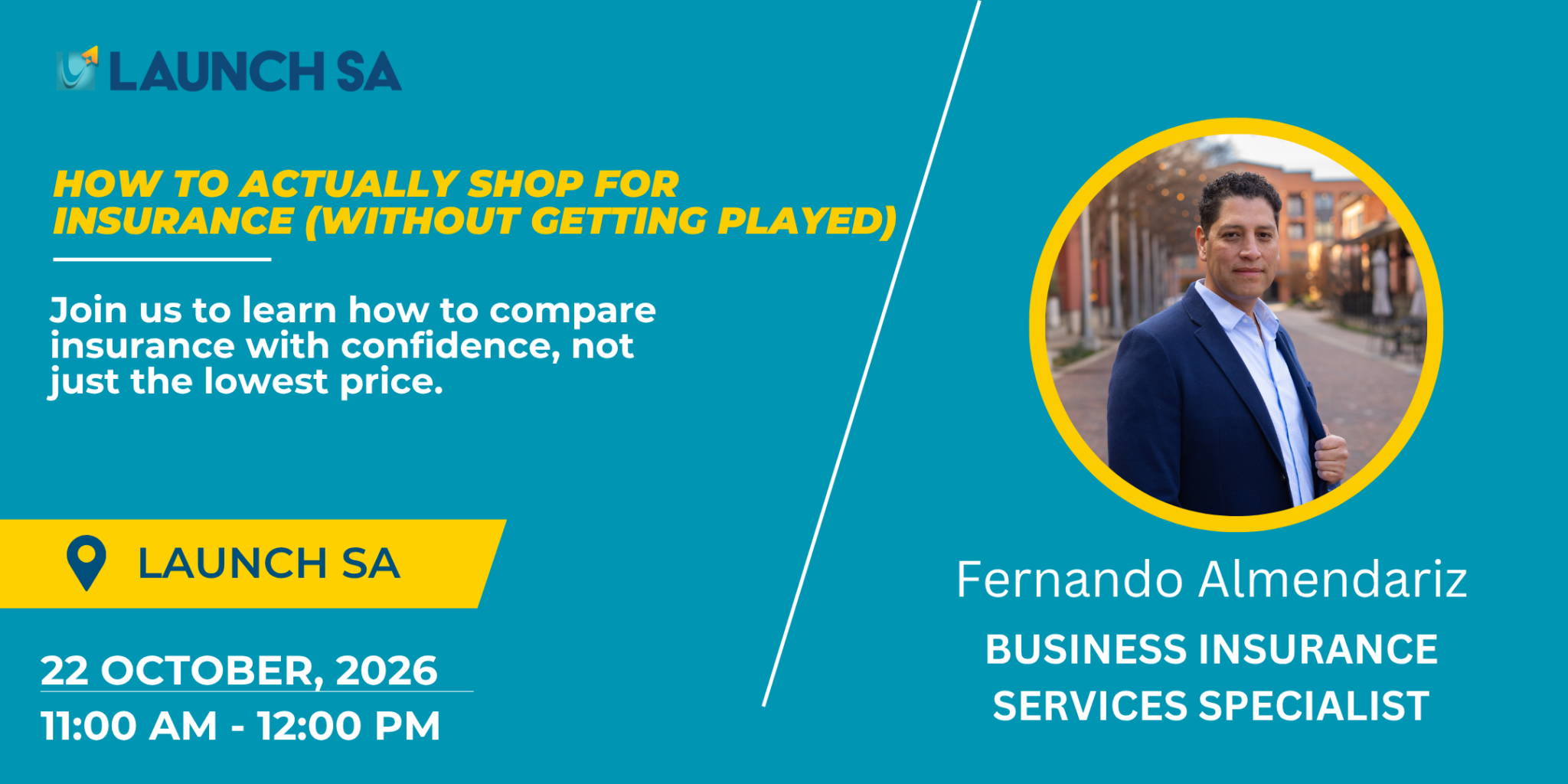 LAUNCH SA

HOW TO ACTUALLY SHOP FOR INSURANCE (WITHOUT GETTING PLAYED)

Join us to learn how to compare insurance with confidence, not just the lowest price.

LAUNCH SA

22 OCTOBER, 2026
11:00 AM - 12:00 PM

Fernando Almendariz
BUSINESS INSURANCE SERVICES SPECIALIST